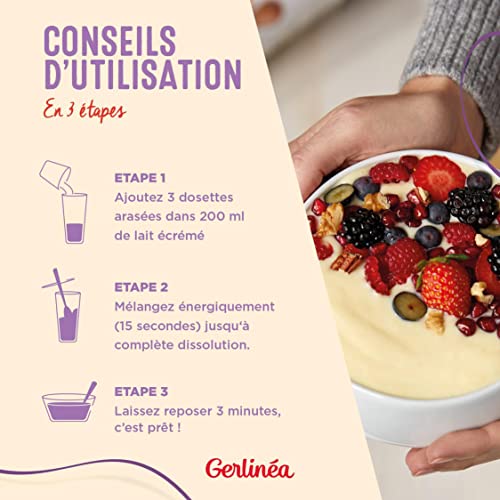 CONSEILS D'UTILISATION

En 3 étapes

ETAPE 1
Ajoutez 3 dosettes arasées dans 200 ml de lait écrémé

ETAPE 2
Mélangez énergiquement (15 secondes) jusqu'à complète dissolution.

ETAPE 3
Laissez reposer 3 minutes, c'est prêt !

Gerlinéa